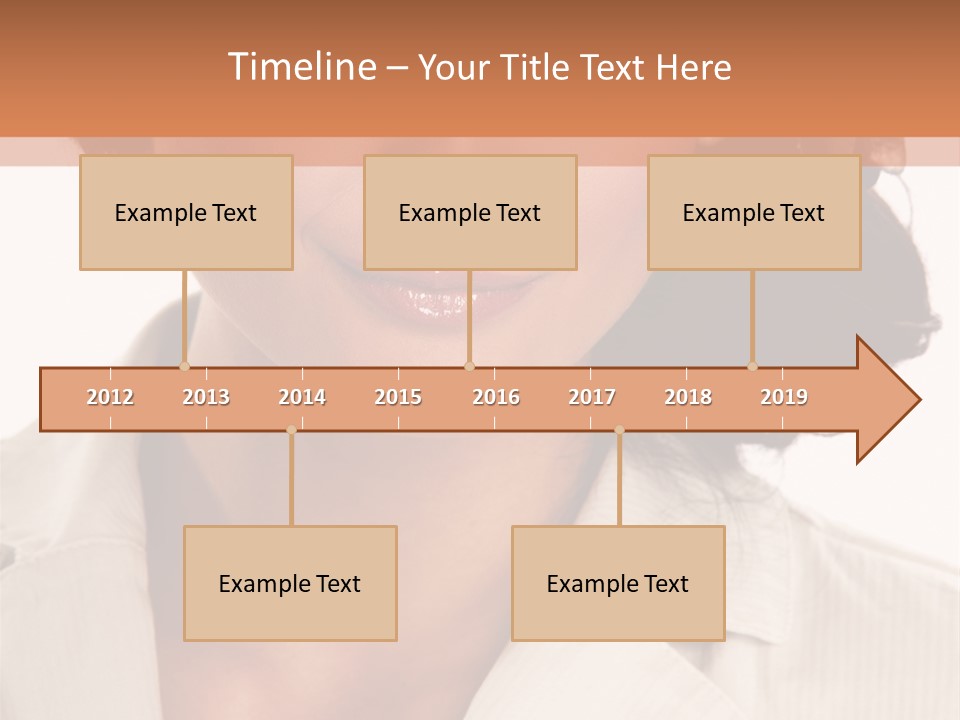 Timeline – Your Title Text Here

Example Text

Example Text

Example Text

2012 2013 2014 2015 2016 2017 2018 2019

Example Text

Example Text